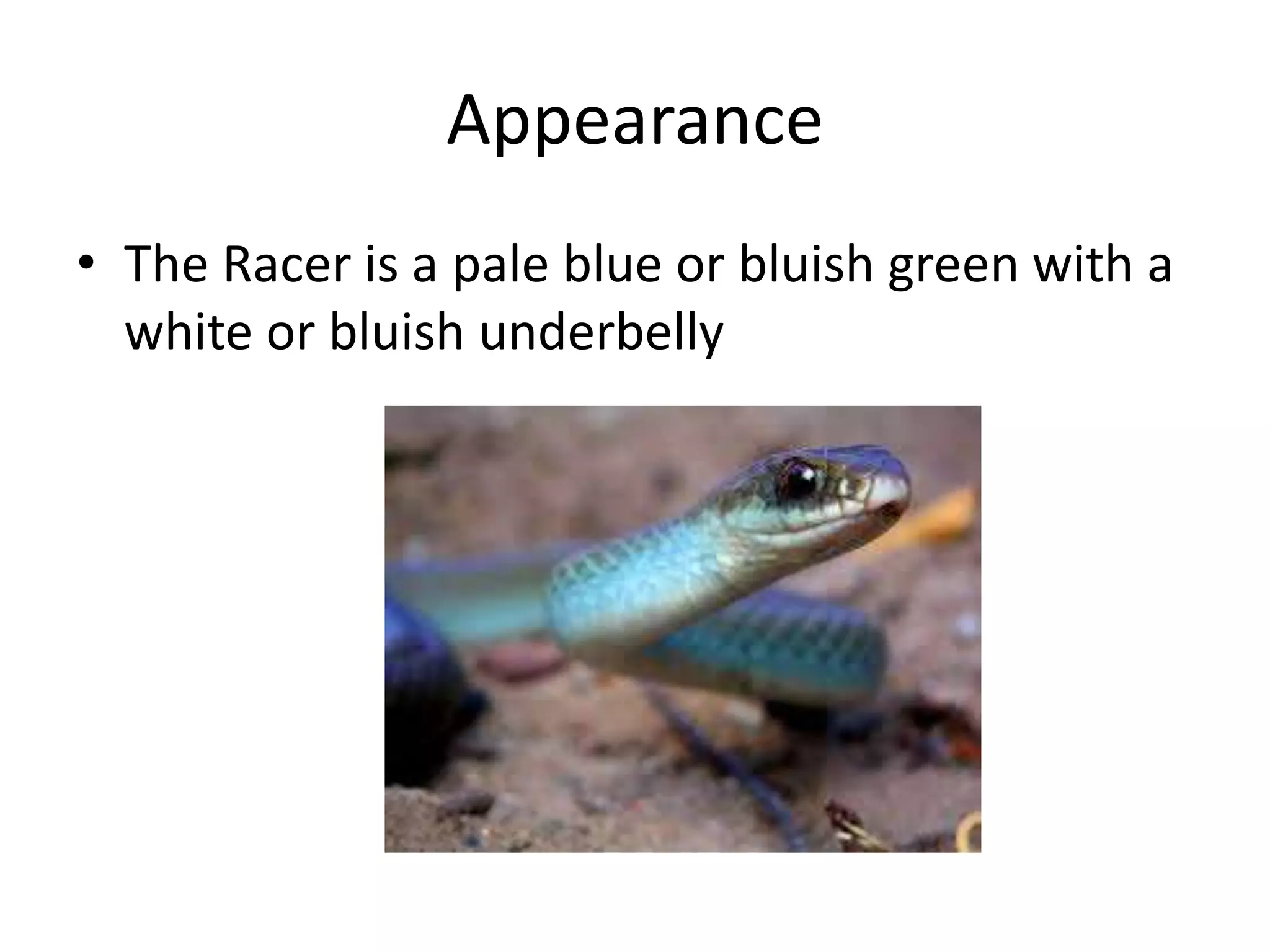 Appearance

• The Racer is a pale blue or bluish green with a white or bluish underbelly